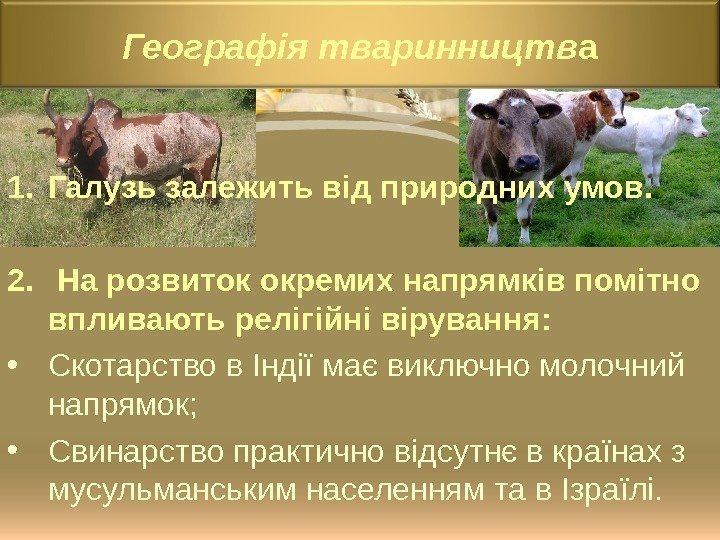 Географія тваринництва

1. Галузь залежить від природних умов.

2. На розвиток окремих напрямків помітно впливають релігійні вірування:

• Скотарство в Індії має виключно молочний напрямок;

• Свинарство практично відсутнє в країнах з мусульманським населенням та в Ізраїлі.